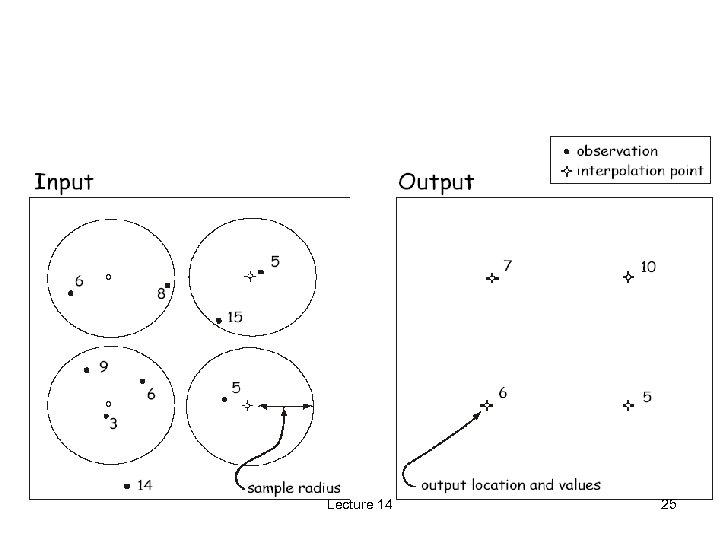 observation
interpolation point

Input

6
8
5
15
9
6
3
5
14
sample radius

Output

7
10
6
5
output location and values

Lecture 14

25